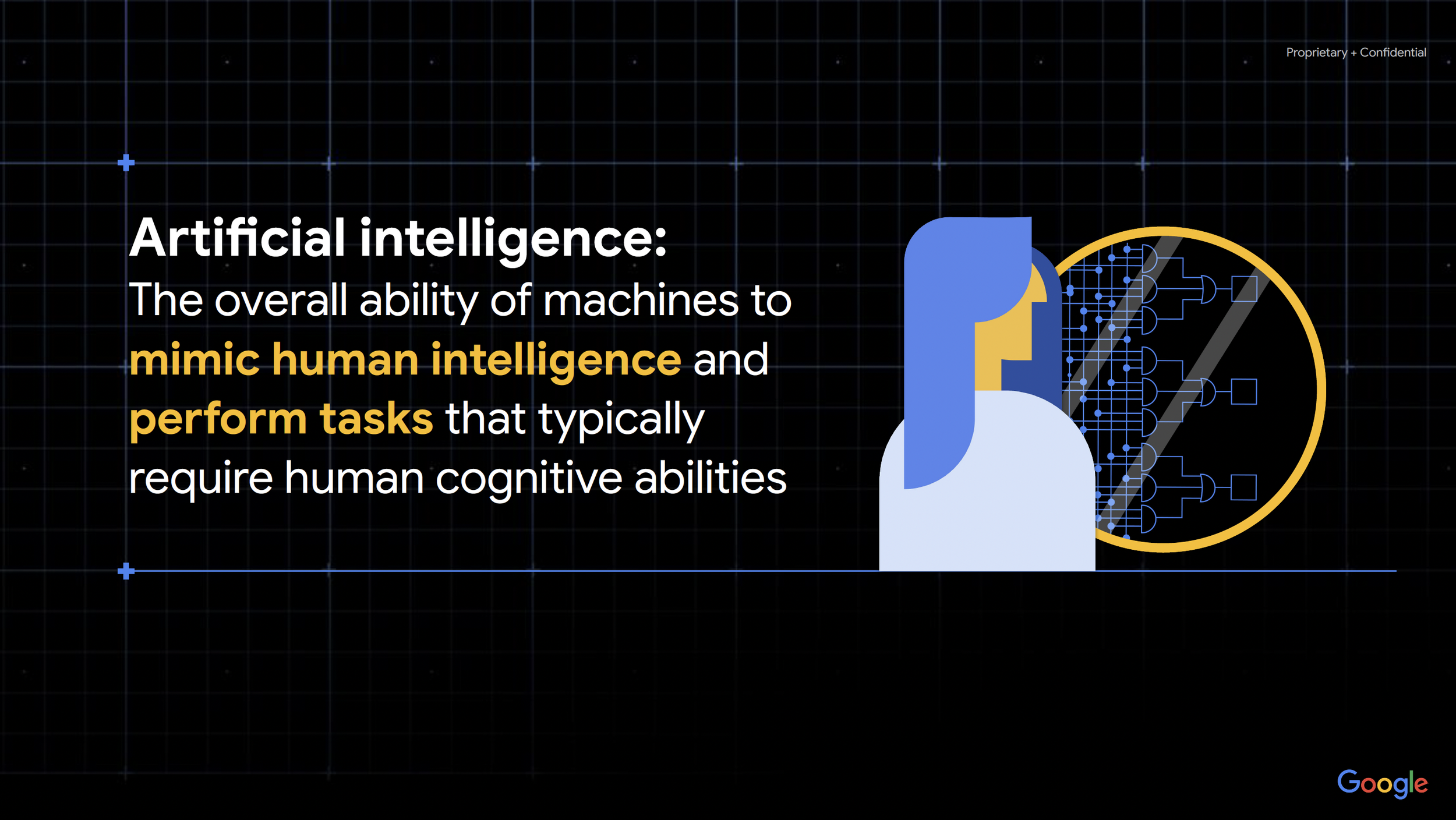 Proprietary + Confidential

Artificial intelligence:
The overall ability of machines to mimic human intelligence and perform tasks that typically require human cognitive abilities

Google